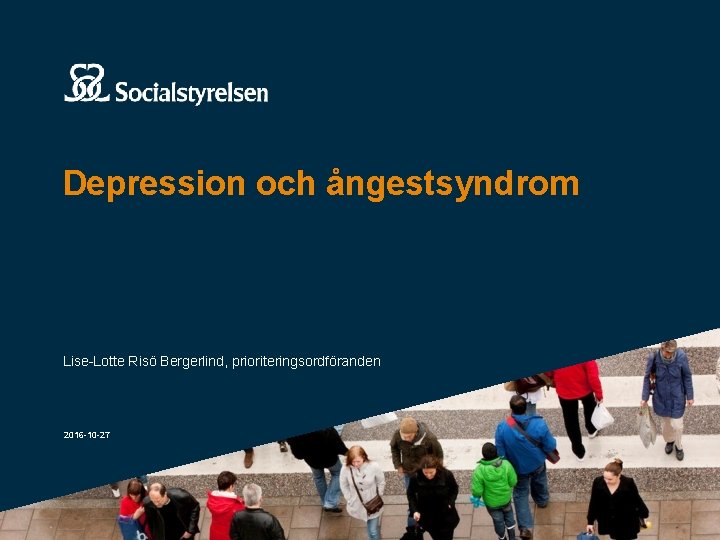 Socialstyrelsen

Depression och ångestsyndrom

Lise-Lotte Risö Bergerlind, prioriteringsordföranden

2016-10-27